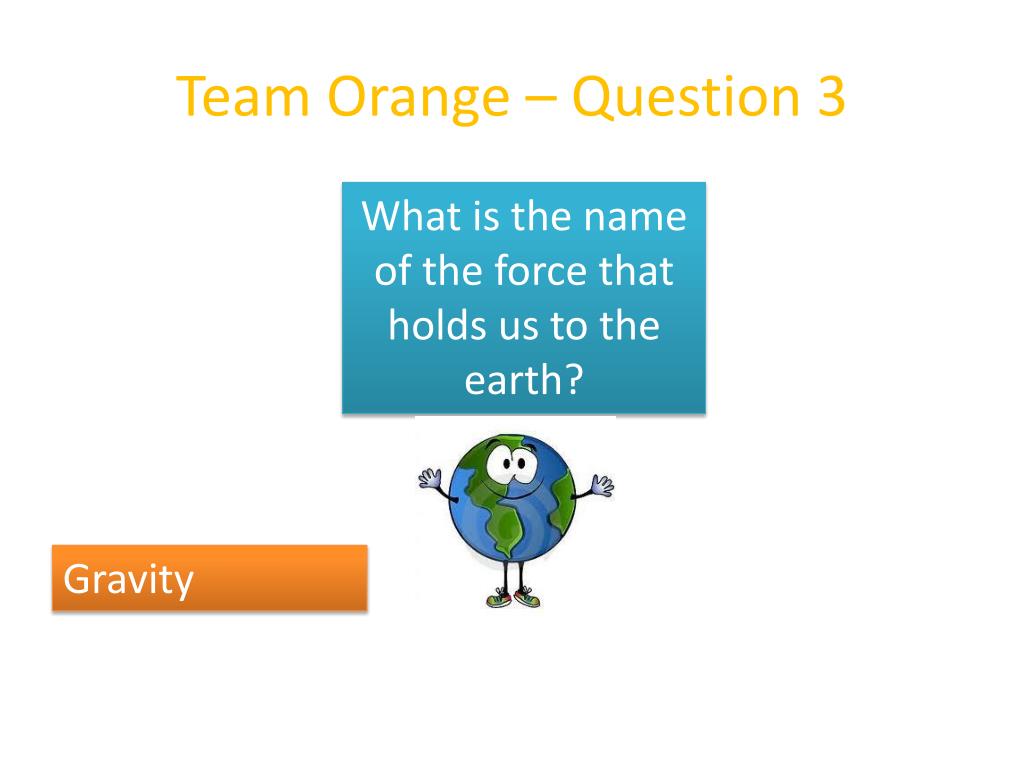 Team Orange – Question 3

What is the name of the force that holds us to the earth?

Gravity